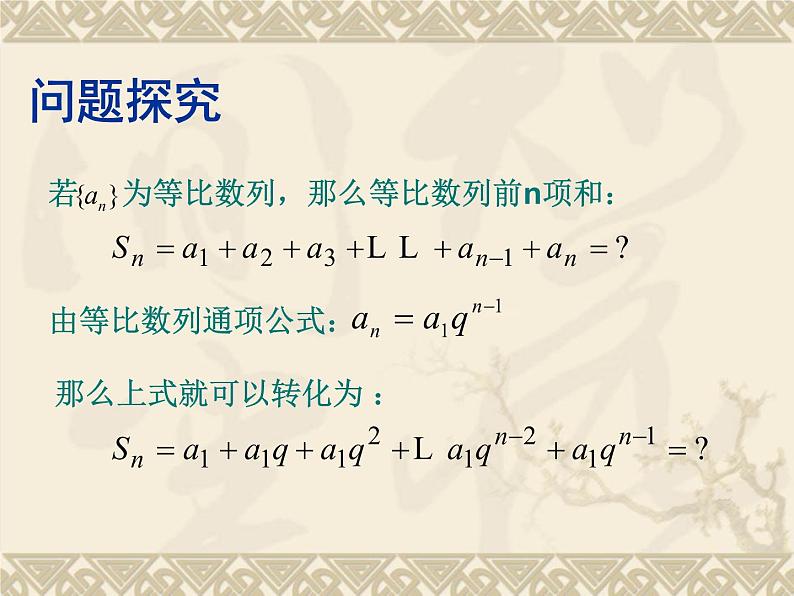 问题探究

若$\{a_n\}$为等比数列，那么等比数列前n项和：

$S_n = a_1 + a_2 + a_3 + L\ L\ + a_{n-1} + a_n = ?$

由等比数列通项公式：$a_n = a_1 q^{n-1}$

那么上式就可以转化为：

$S_n = a_1 + a_1 q + a_1 q^2 + L\ a_1 q^{n-2} + a_1 q^{n-1} = ?$